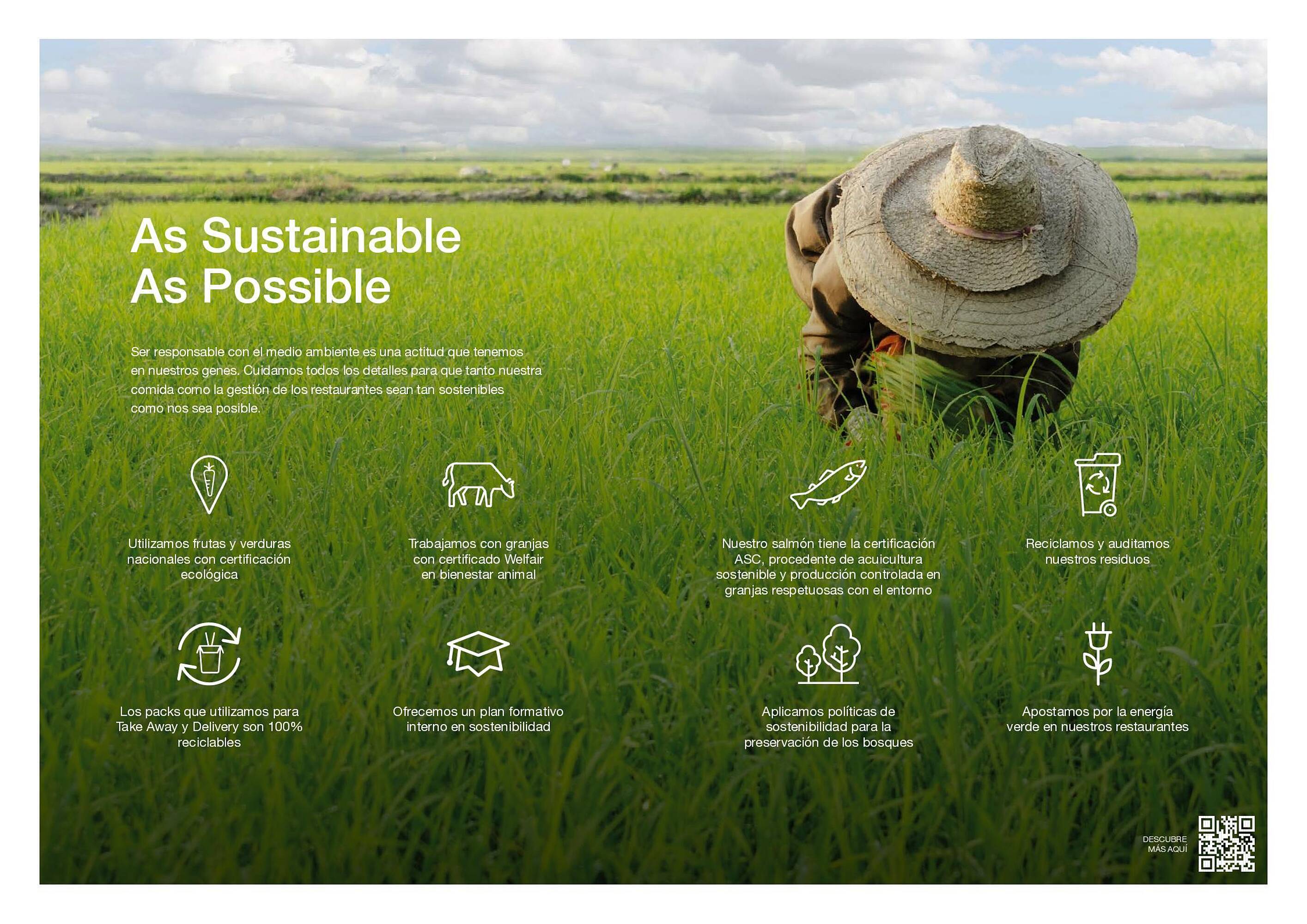 As Sustainable As Possible

Ser responsable con el medio ambiente es una actitud que tenemos en nuestros genes. Cuidamos todos los detalles para que tanto nuestra comida como la gestión de los restaurantes sean tan sostenibles como nos sea posible.

Utilizamos frutas y verduras nacionales con certificación ecológica

Trabajamos con granjas con certificado Welfair en bienestar animal

Nuestro salmón tiene la certificación ASC, procedente de acuicultura sostenible y producción controlada en granjas respetuosas con el entorno

Reciclamos y auditamos nuestros residuos

Los packs que utilizamos para Take Away y Delivery son 100% reciclables

Ofrecemos un plan formativo interno en sostenibilidad

Aplicamos políticas de sostenibilidad para la preservación de los bosques

Apostamos por la energía verde en nuestros restaurantes

DESCUBRE MÁS AQUÍ